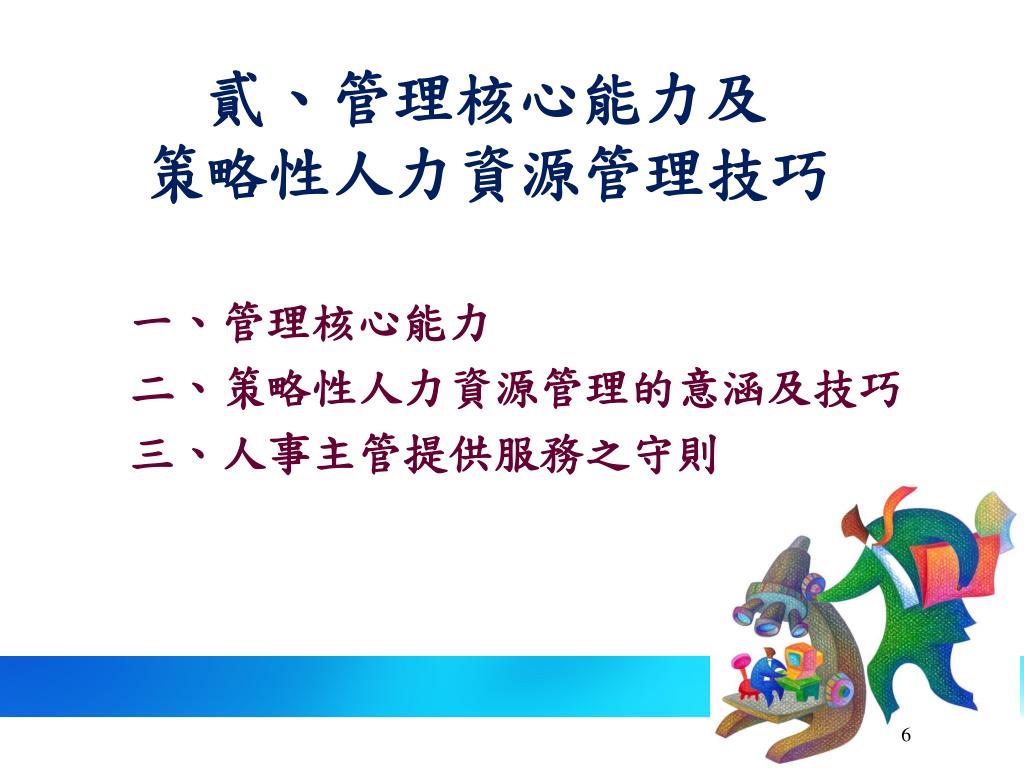 貳、管理核心能力及
策略性人力資源管理技巧

一、管理核心能力
二、策略性人力資源管理的意涵及技巧
三、人事主管提供服務之守則

6